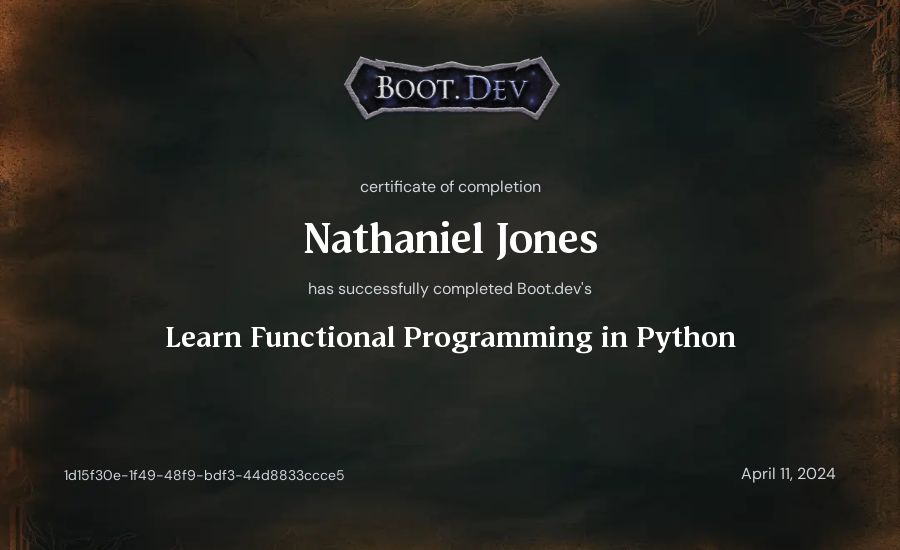 BOOT.DEV

certificate of completion

Nathaniel Jones

has successfully completed Boot.dev's

Learn Functional Programming in Python

1d15f30e-1f49-48f9-bdf3-44d8833ccce5

April 11, 2024